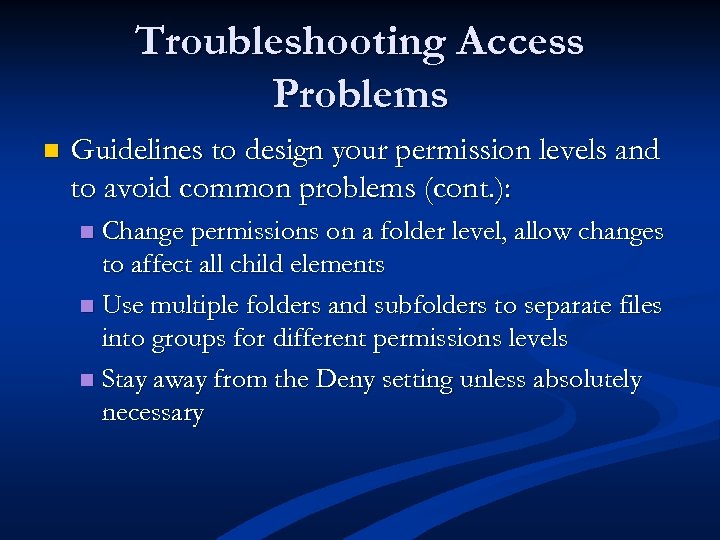 Troubleshooting Access Problems

Guidelines to design your permission levels and to avoid common problems (cont.):

Change permissions on a folder level, allow changes to affect all child elements

Use multiple folders and subfolders to separate files into groups for different permissions levels

Stay away from the Deny setting unless absolutely necessary